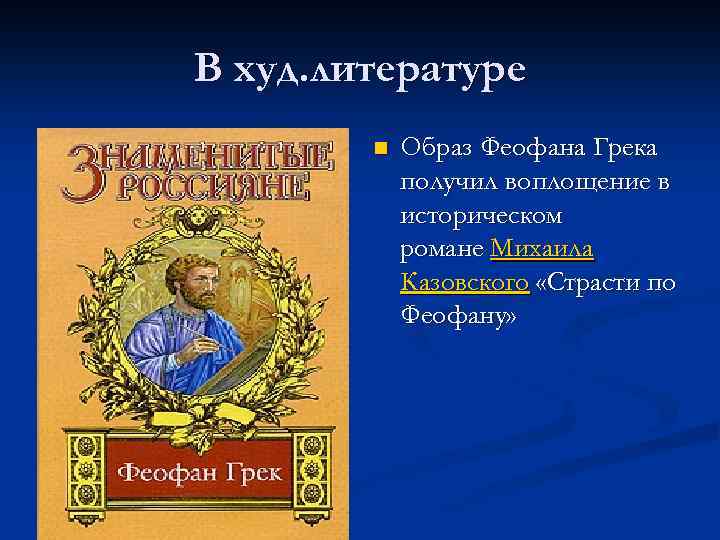 В худ.литературе

ЗНАМЕНИТЫЕ РОССИЯНЕ

Феофан Грек

Образ Феофана Грека получил воплощение в историческом романе Михаила Казовского «Страсти по Феофану»